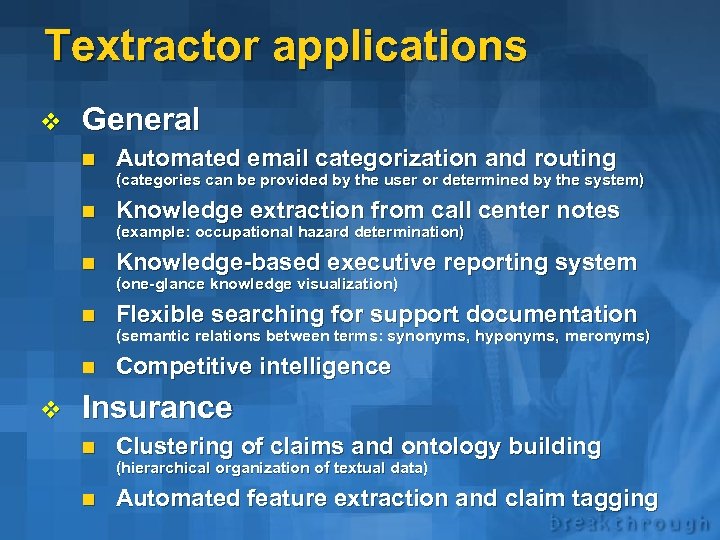 Textractor applications

General

Automated email categorization and routing
(categories can be provided by the user or determined by the system)

Knowledge extraction from call center notes
(example: occupational hazard determination)

Knowledge-based executive reporting system
(one-glance knowledge visualization)

Flexible searching for support documentation
(semantic relations between terms: synonyms, hyponyms, meronyms)

Competitive intelligence

Insurance

Clustering of claims and ontology building
(hierarchical organization of textual data)

Automated feature extraction and claim tagging

breakthrough